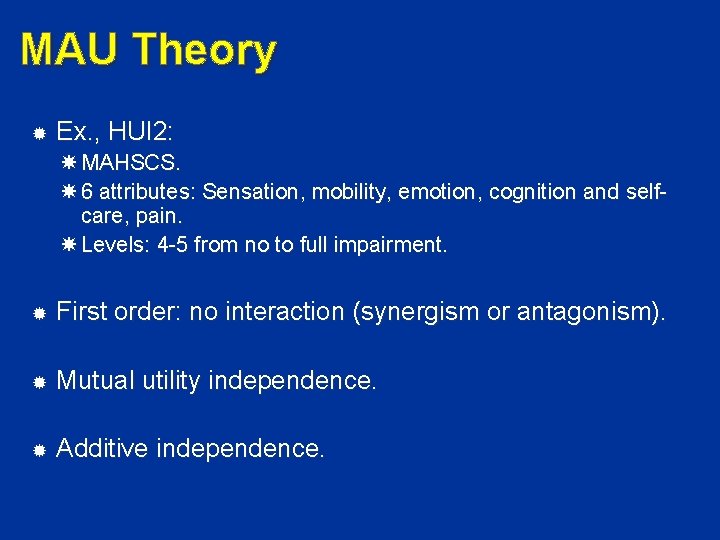 MAU Theory

Ex., HUI2:

MAHSCS.

6 attributes: Sensation, mobility, emotion, cognition and self-care, pain.

Levels: 4-5 from no to full impairment.

First order: no interaction (synergism or antagonism).

Mutual utility independence.

Additive independence.